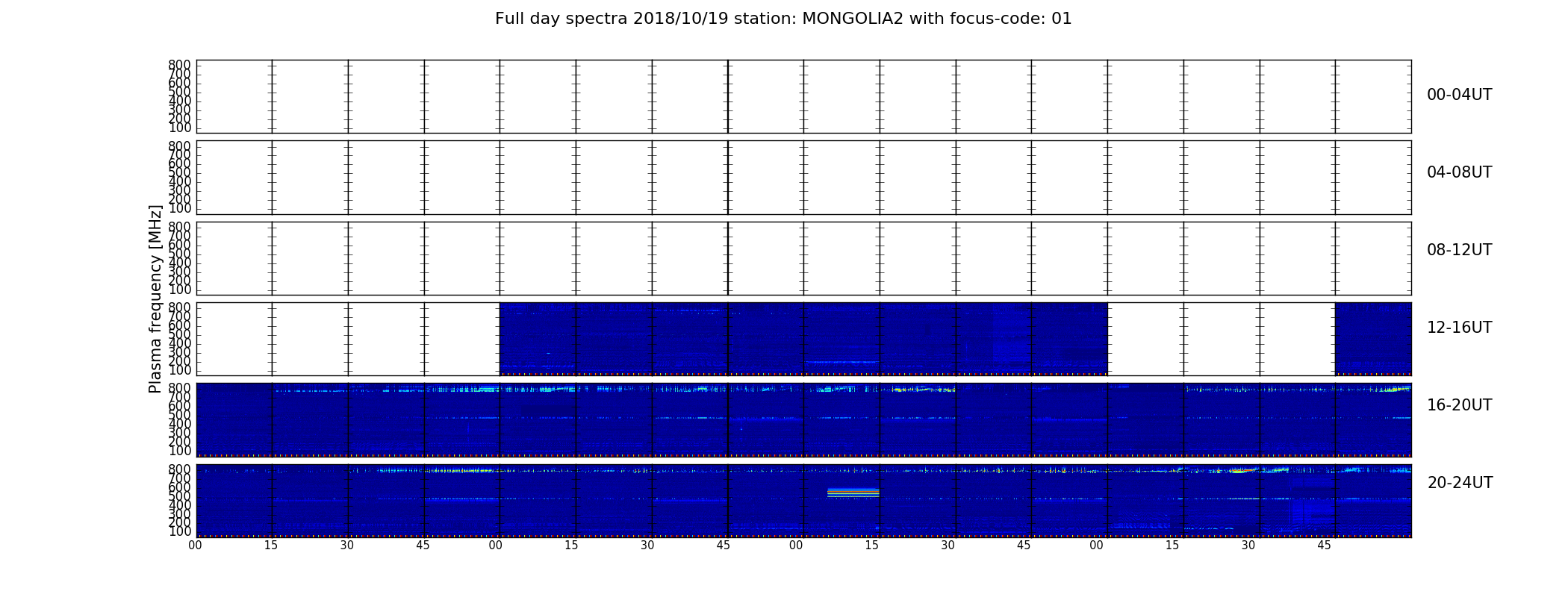 Full day spectra 2018/10/19 station: MONGOLIA2 with focus-code: 01

Plasma frequency [MHz]

800
700
600
500
400
300
200
100

00-04UT

800
700
600
500
400
300
200
100

04-08UT

800
700
600
500
400
300
200
100

08-12UT

800
700
600
500
400
300
200
100

12-16UT

800
700
600
500
400
300
200
100

16-20UT

800
700
600
500
400
300
200
100

20-24UT

00 15 30 45 00 15 30 45 00 15 30 45 00 15 30 45